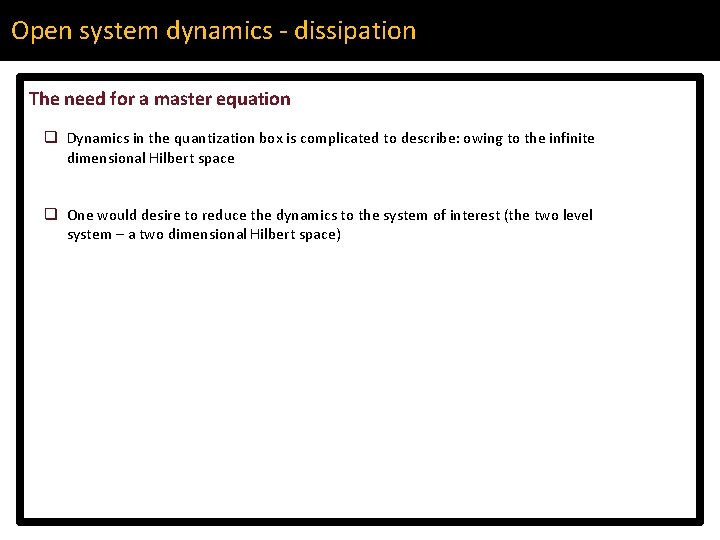 Open system dynamics - dissipation

The need for a master equation

❑ Dynamics in the quantization box is complicated to describe: owing to the infinite dimensional Hilbert space

❑ One would desire to reduce the dynamics to the system of interest (the two level system – a two dimensional Hilbert space)